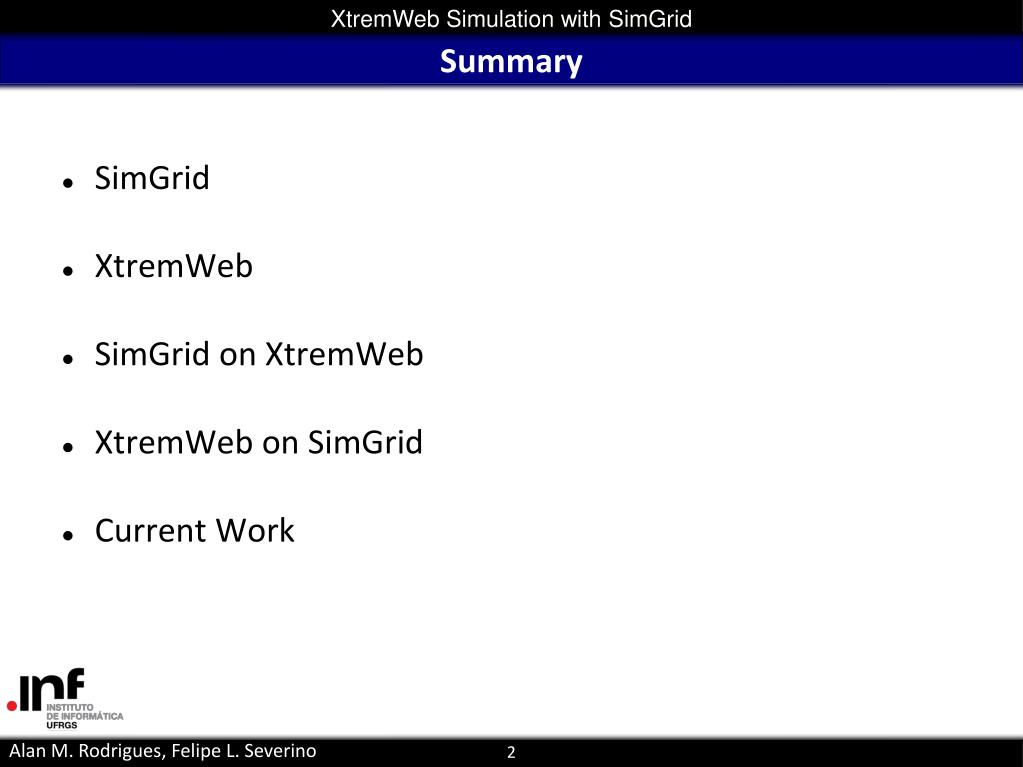 XtremWeb Simulation with SimGrid

Summary

- SimGrid
- XtremWeb
- SimGrid on XtremWeb
- XtremWeb on SimGrid
- Current Work

.inf INSTITUTO DE INFORMÁTICA UFRGS

Alan M. Rodrigues, Felipe L. Severino

2